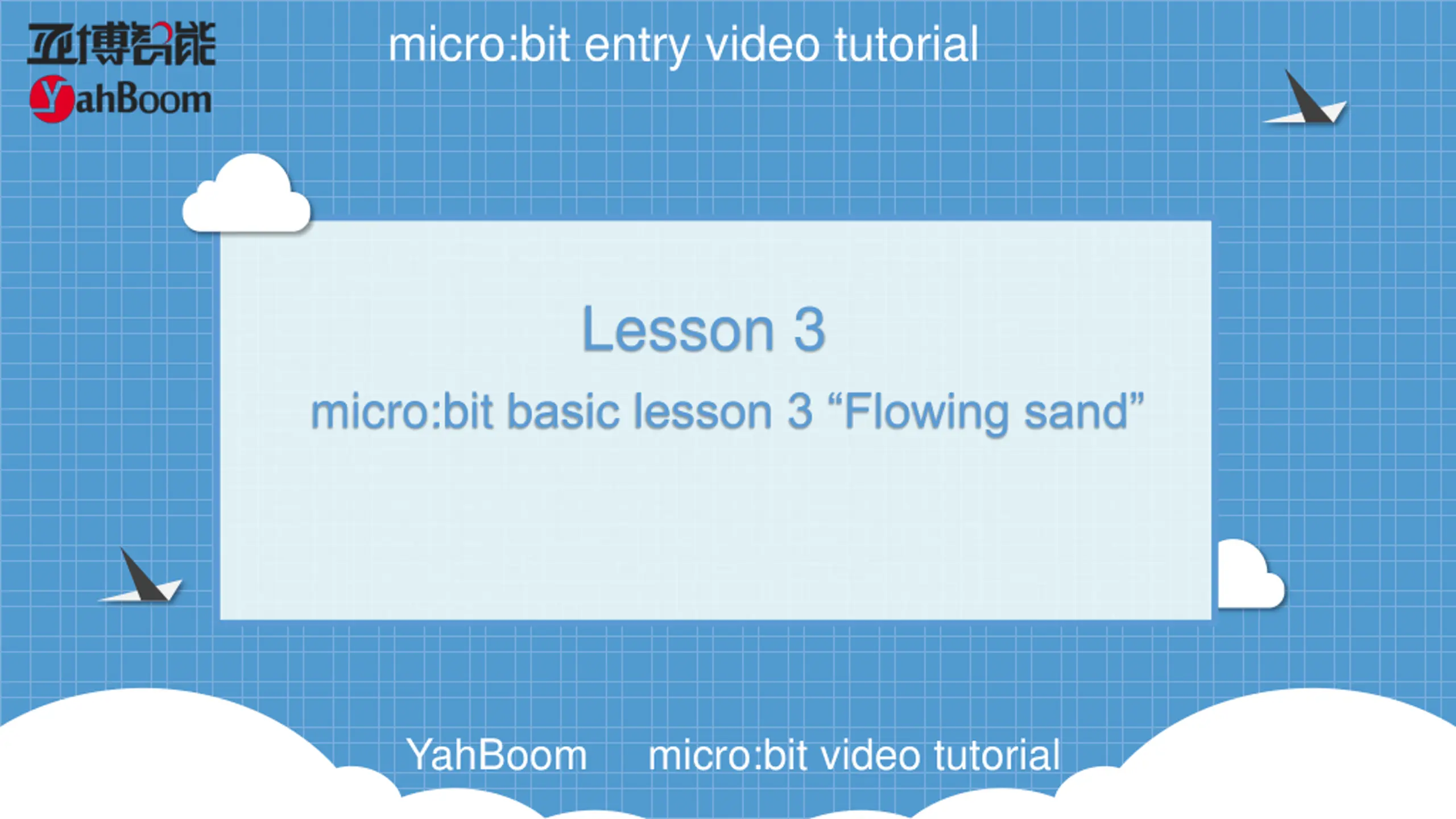 亚博智能
YahBoom

micro:bit entry video tutorial

Lesson 3

micro:bit basic lesson 3 “Flowing sand”

YahBoom micro:bit video tutorial